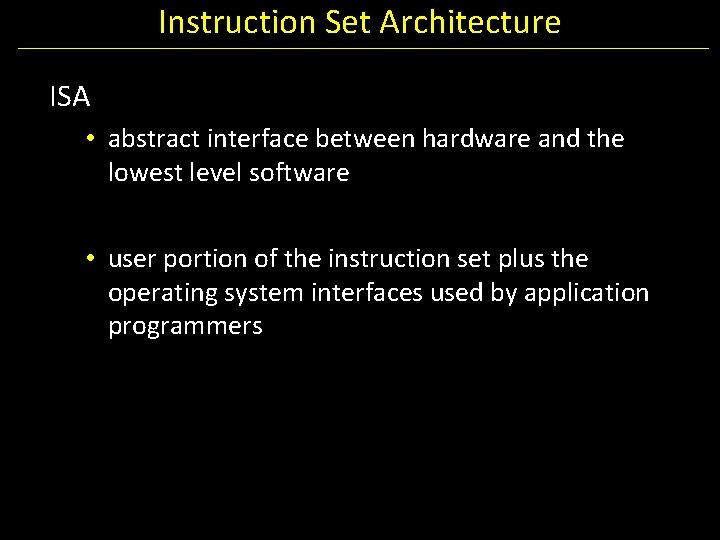 Instruction Set Architecture

ISA

• abstract interface between hardware and the lowest level software

• user portion of the instruction set plus the operating system interfaces used by application programmers